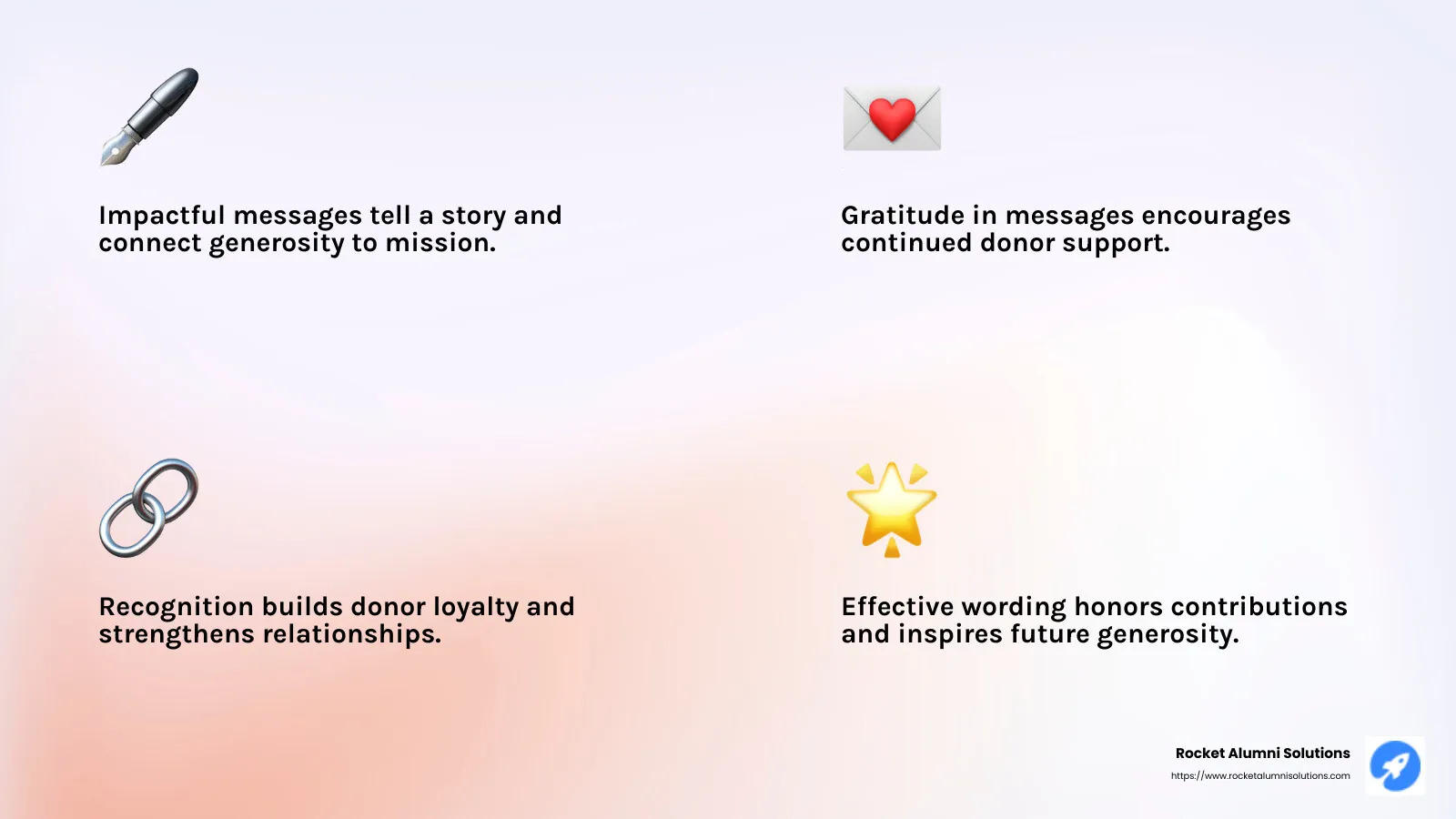 Impactful messages tell a story and connect generosity to mission.

Gratitude in messages encourages continued donor support.

Recognition builds donor loyalty and strengthens relationships.

Effective wording honors contributions and inspires future generosity.

Rocket Alumni Solutions
https://www.rocketalumnisolutions.com